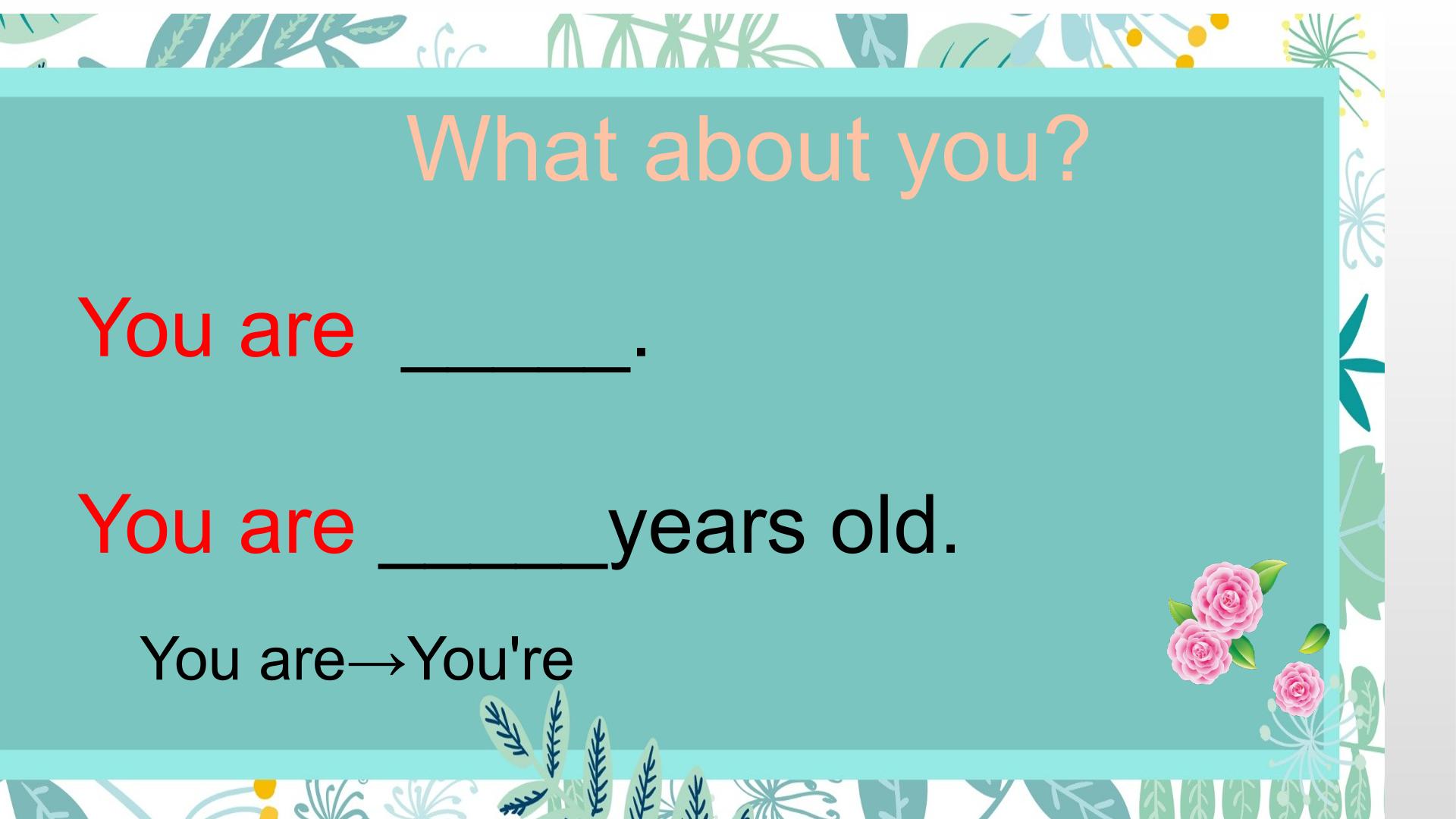 What about you?

You are ____.

You are ____years old.

You are→You're